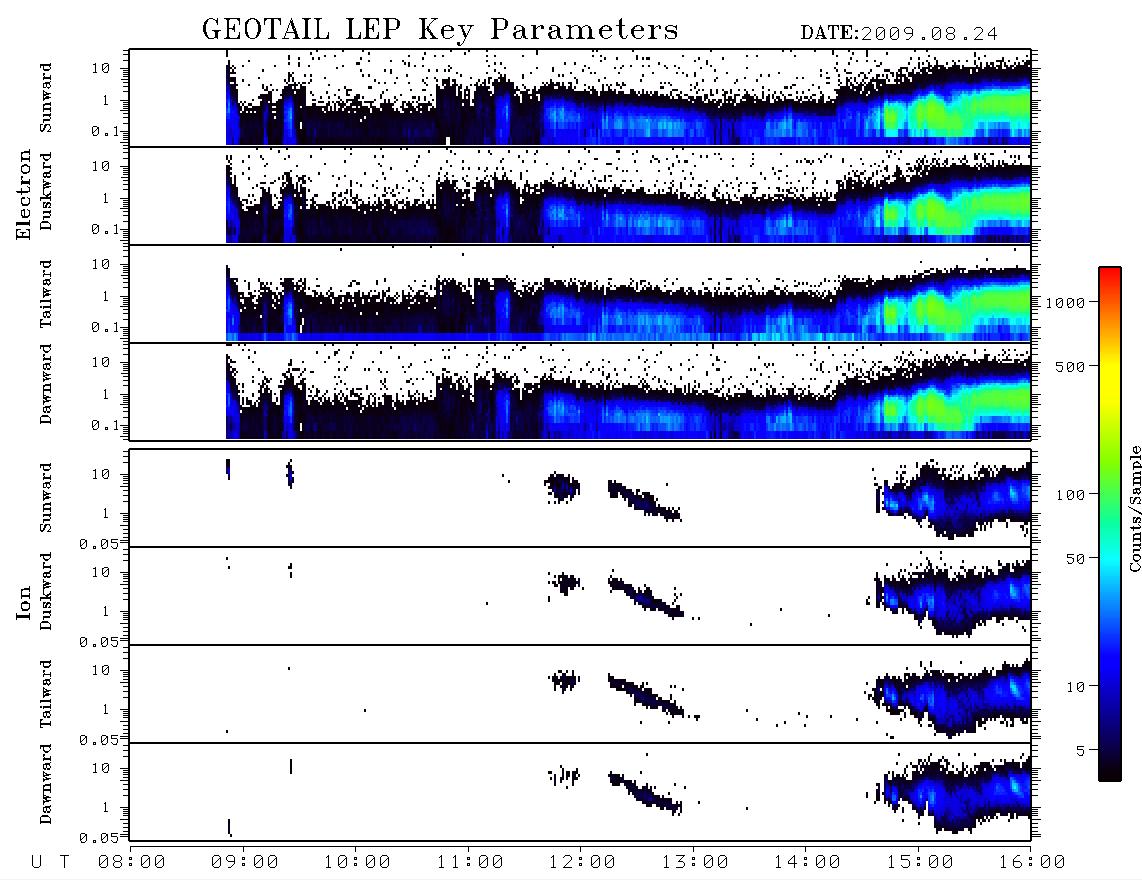 GEOTAIL LEP Key Parameters DATE:2009.08.24

Electron

Sunward
10
1
0.1

Duskward
10
1
0.1

Tailward
10
1
0.1

Dawnward
10
1
0.1

Ion

Sunward
10
1
0.05

Duskward
10
1
0.05

Tailward
10
1
0.05

Dawnward
10
1
0.05

U T 08:00 09:00 10:00 11:00 12:00 13:00 14:00 15:00 16:00

1000
500
100
50
10
5
Counts/Sample